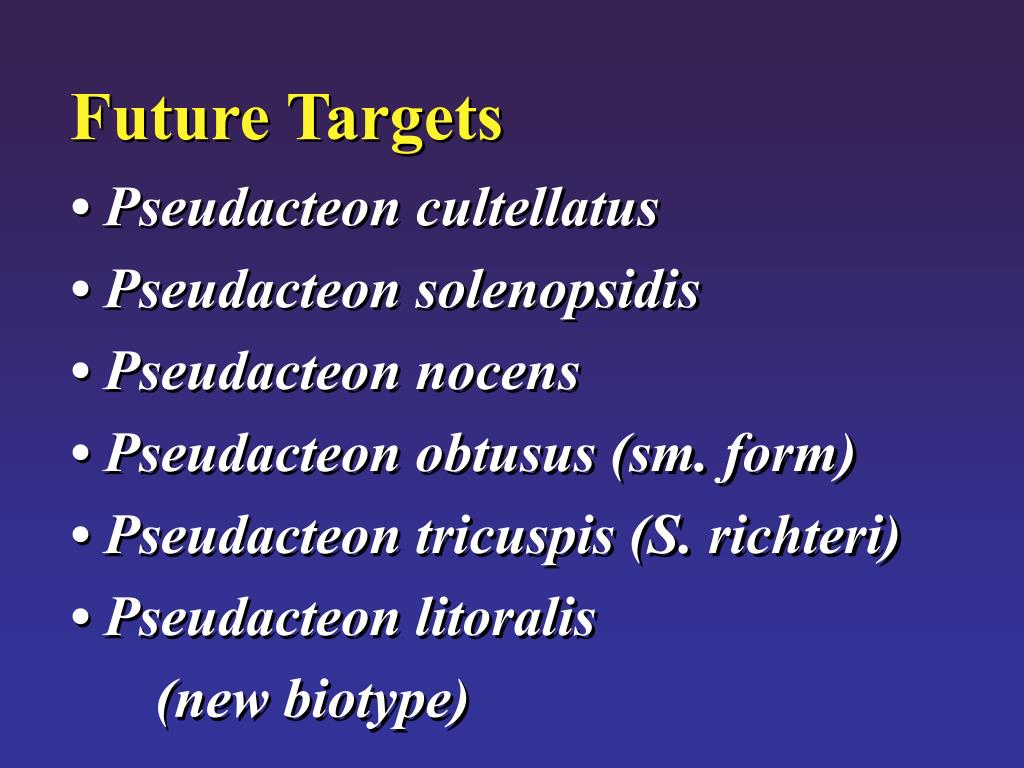 Future Targets

• Pseudacteon cultellatus

• Pseudacteon solenopsidis

• Pseudacteon nocens

• Pseudacteon obtusus (sm. form)

• Pseudacteon tricuspis (S. richteri)

• Pseudacteon litoralis (new biotype)